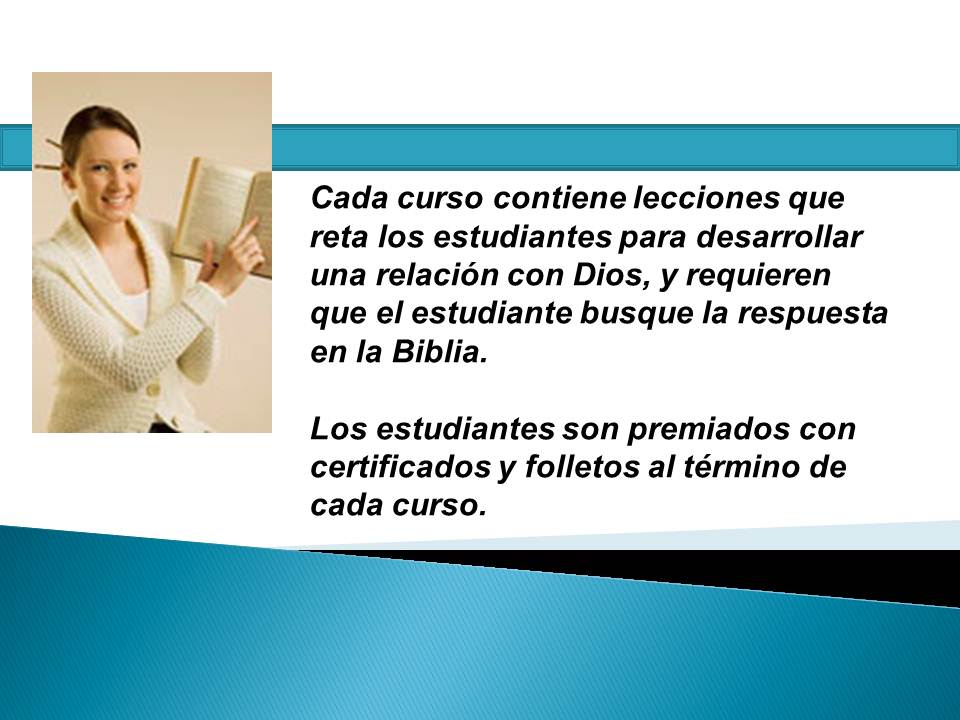 Cada curso contiene lecciones que reta los estudiantes para desarrollar una relación con Dios, y requieren que el estudiante busque la respuesta en la Biblia.

Los estudiantes son premiados con certificados y folletos al término de cada curso.